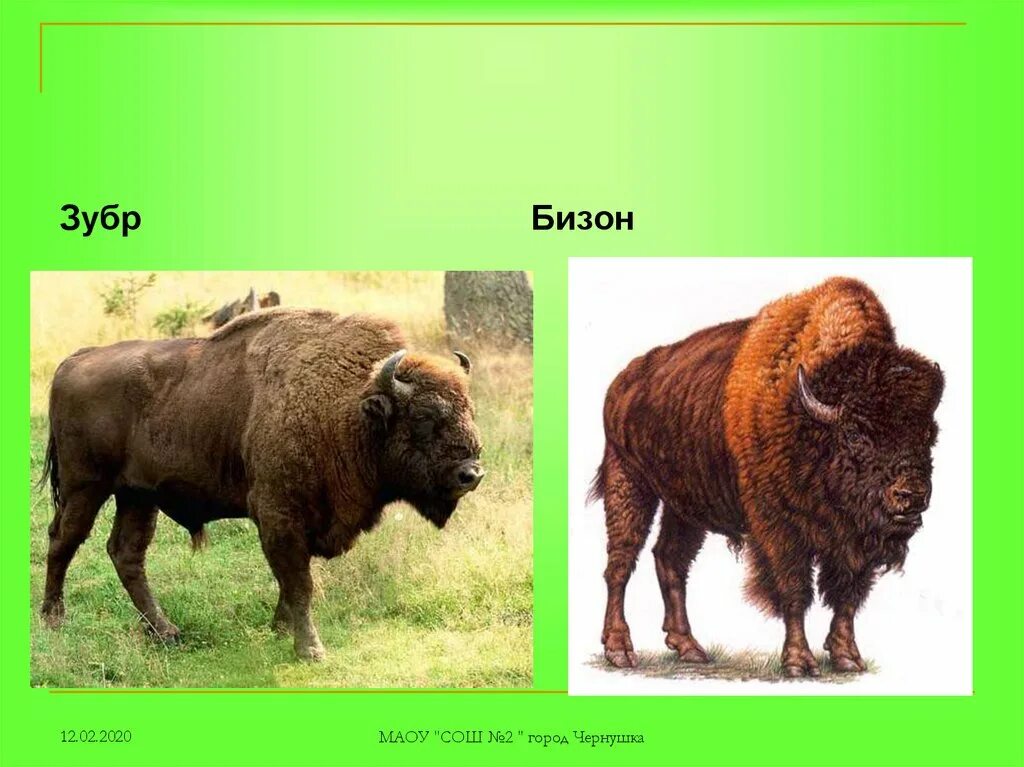 Зубр

Бизон

12.02.2020

МАОУ "СОШ №2 " город Чернушка